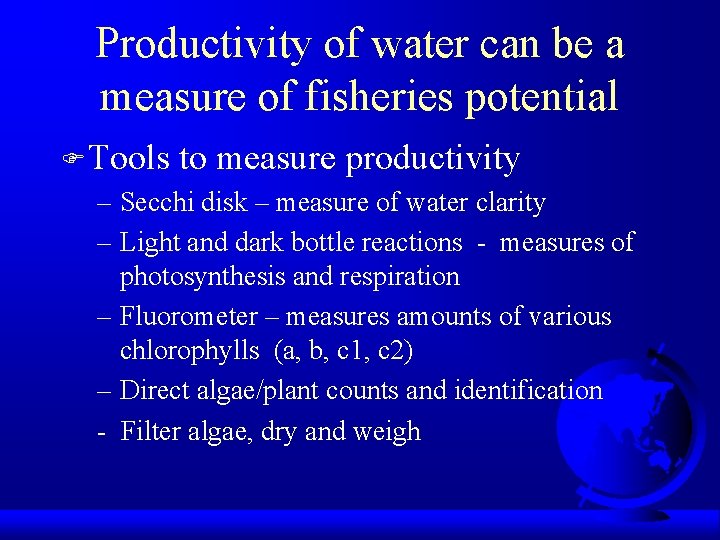 Productivity of water can be a measure of fisheries potential

Tools to measure productivity

– Secchi disk – measure of water clarity

– Light and dark bottle reactions - measures of photosynthesis and respiration

– Fluorometer – measures amounts of various chlorophylls (a, b, c1, c2)

– Direct algae/plant counts and identification

- Filter algae, dry and weigh